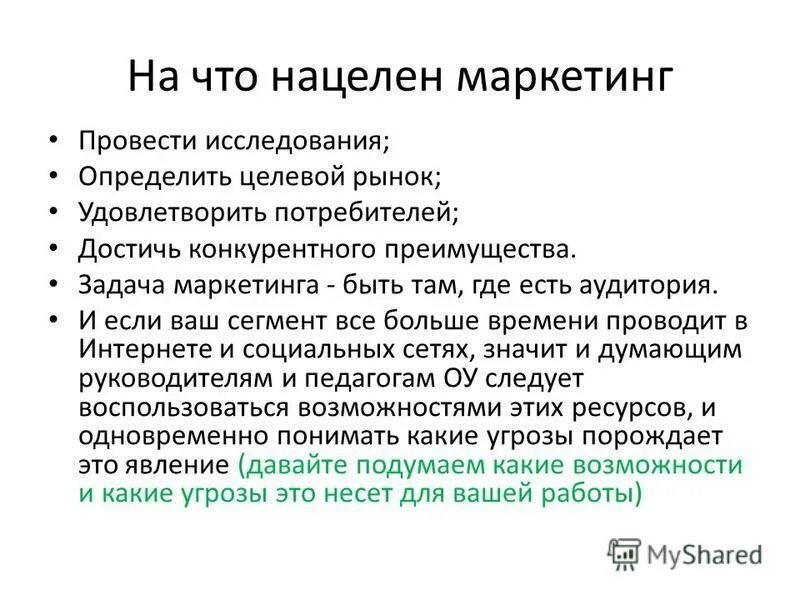 На что нацелен маркетинг

• Провести исследования;
• Определить целевой рынок;
• Удовлетворить потребителей;
• Достичь конкурентного преимущества.
• Задача маркетинга - быть там, где есть аудитория.
• И если ваш сегмент все больше времени проводит в Интернете и социальных сетях, значит и думающим руководителям и педагогам ОУ следует воспользоваться возможностями этих ресурсов, и одновременно понимать какие угрозы порождает это явление (давайте подумаем какие возможности и какие угрозы это несет для вашей работы)

MyShared